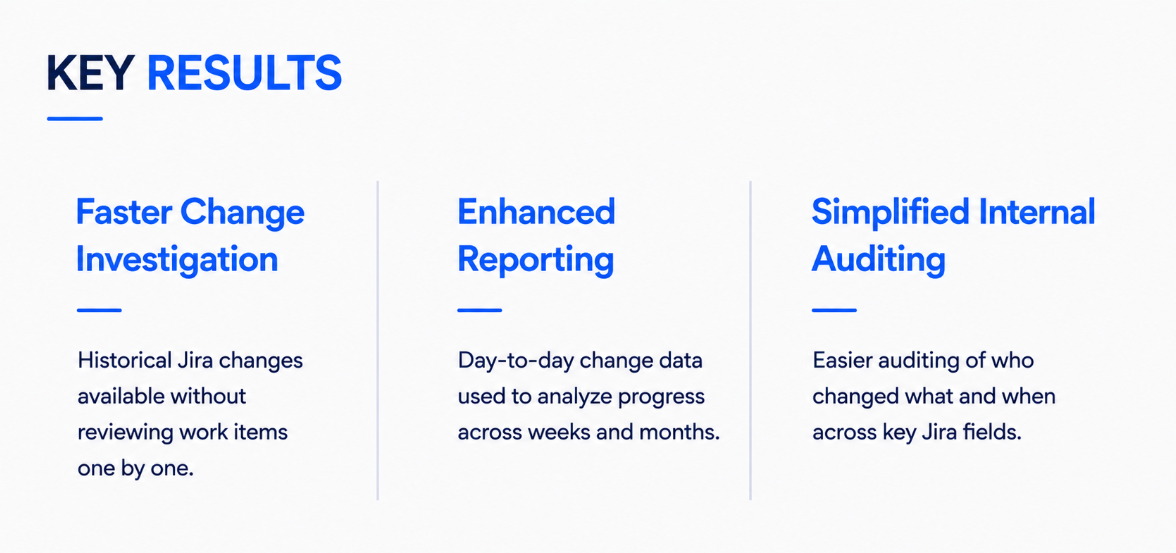 KEY RESULTS

Faster Change Investigation

Historical Jira changes available without reviewing work items one by one.

Enhanced Reporting

Day-to-day change data used to analyze progress across weeks and months.

Simplified Internal Auditing

Easier auditing of who changed what and when across key Jira fields.